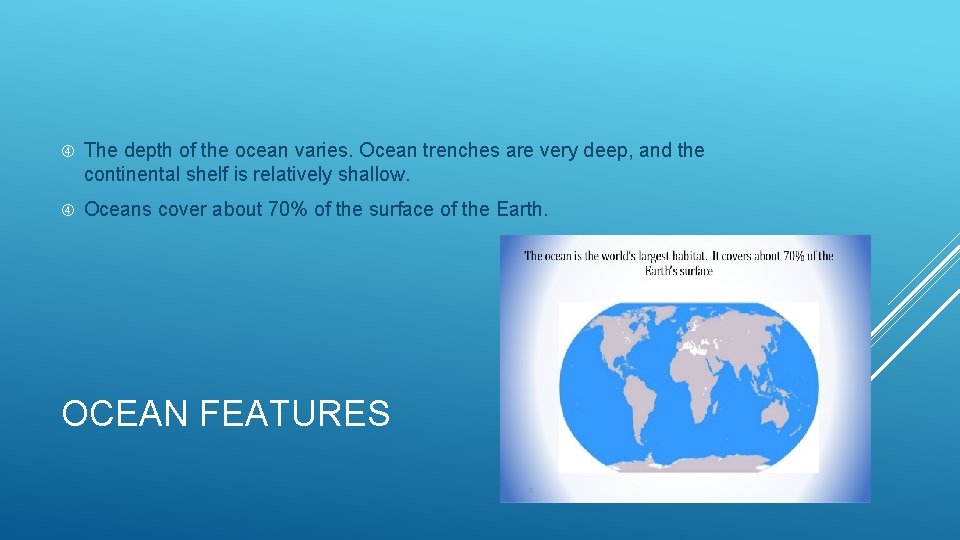 The depth of the ocean varies. Ocean trenches are very deep, and the continental shelf is relatively shallow.

Oceans cover about 70% of the surface of the Earth.

The ocean is the world's largest habitat. It covers about 70% of the Earth's surface

OCEAN FEATURES